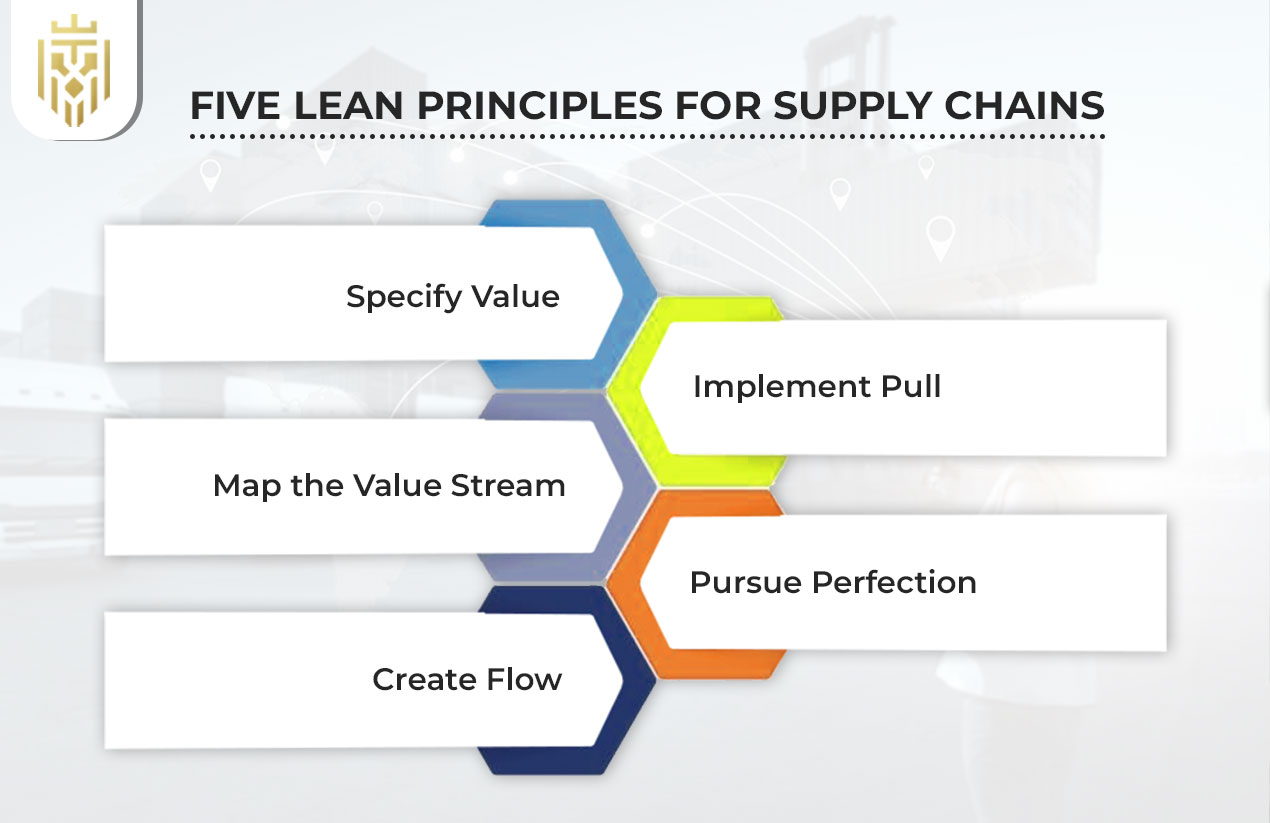 FIVE LEAN PRINCIPLES FOR SUPPLY CHAINS

Specify Value

Implement Pull

Map the Value Stream

Pursue Perfection

Create Flow